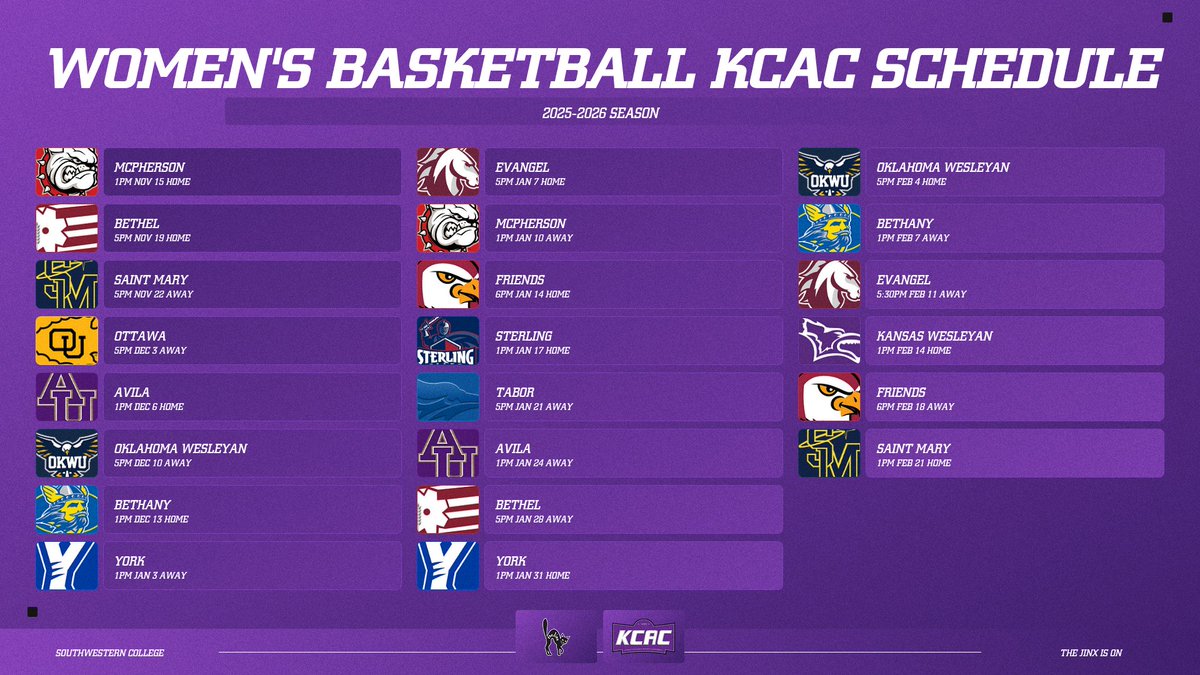 WOMEN'S BASKETBALL KCAC SCHEDULE

2025-2026 SEASON

MCPHERSON
1PM NOV 15 HOME

BETHEL
5PM NOV 19 HOME

SAINT MARY
5PM NOV 22 AWAY

OTTAWA
5PM DEC 3 AWAY

AVILA
1PM DEC 6 HOME

OKWU
OKLAHOMA WESLEYAN
5PM DEC 10 AWAY

BETHANY
1PM DEC 13 HOME

YORK
1PM JAN 3 AWAY

EVANGEL
5PM JAN 7 HOME

MCPHERSON
1PM JAN 10 AWAY

FRIENDS
6PM JAN 14 HOME

STERLING
STERLING
1PM JAN 17 HOME

TABOR
5PM JAN 21 AWAY

AVILA
1PM JAN 24 AWAY

BETHEL
5PM JAN 28 AWAY

YORK
1PM JAN 31 HOME

OKWU
OKLAHOMA WESLEYAN
5PM FEB 4 HOME

BETHANY
1PM FEB 7 AWAY

EVANGEL
5:30PM FEB 11 AWAY

KANSAS WESLEYAN
1PM FEB 14 HOME

FRIENDS
6PM FEB 18 AWAY

SAINT MARY
1PM FEB 21 HOME

SOUTHWESTERN COLLEGE

KCAC

THE JINX IS ON